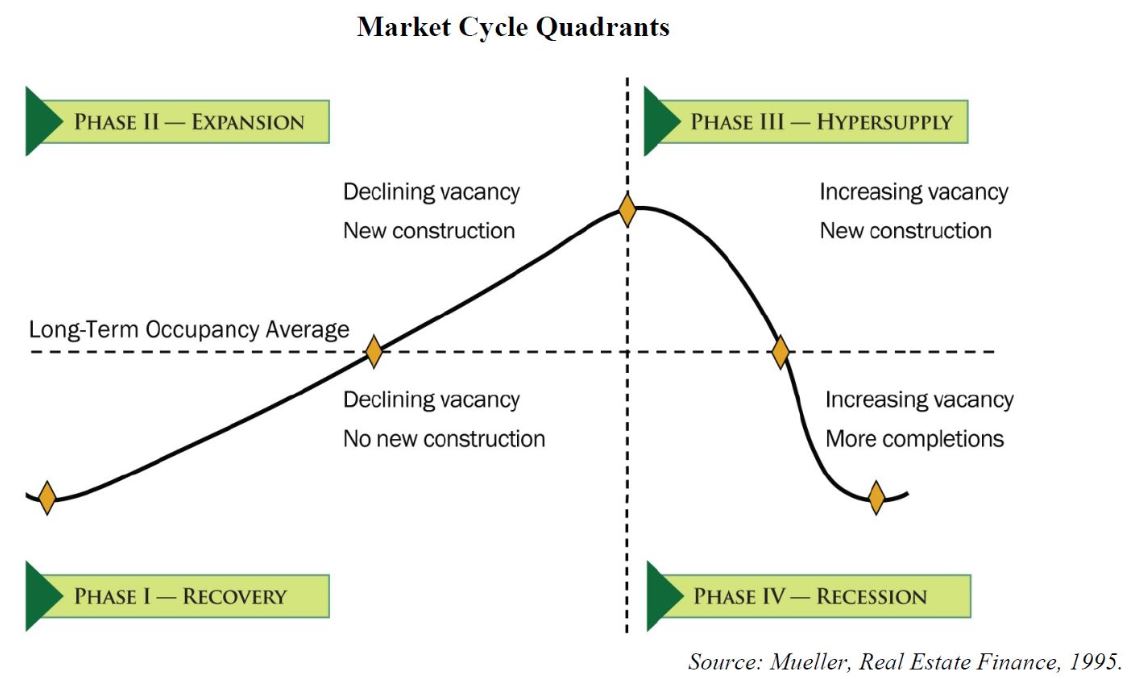 Market Cycle Quadrants

PHASE II — EXPANSION

PHASE III — HYPERSUPPLY

Declining vacancy
New construction

Increasing vacancy
New construction

Long-Term Occupancy Average

Declining vacancy
No new construction

Increasing vacancy
More completions

PHASE I — RECOVERY

PHASE IV — RECESSION

Source: Mueller, Real Estate Finance, 1995.